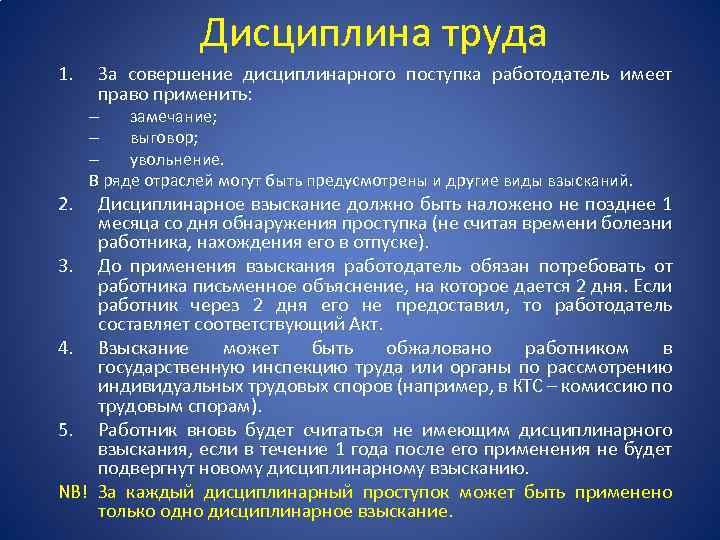 Дисциплина труда

1. За совершение дисциплинарного поступка работодатель имеет право применить:
– замечание;
– выговор;
– увольнение.
В ряде отраслей могут быть предусмотрены и другие виды взысканий.

2. Дисциплинарное взыскание должно быть наложено не позднее 1 месяца со дня обнаружения проступка (не считая времени болезни работника, нахождения его в отпуске).

3. До применения взыскания работодатель обязан потребовать от работника письменное объяснение, на которое дается 2 дня. Если работник через 2 дня его не предоставил, то работодатель составляет соответствующий Акт.

4. Взыскание может быть обжаловано работником в государственную инспекцию труда или органы по рассмотрению индивидуальных трудовых споров (например, в КТС – комиссию по трудовым спорам).

5. Работник вновь будет считаться не имеющим дисциплинарного взыскания, если в течение 1 года после его применения не будет подвергнут новому дисциплинарному взысканию.

NB! За каждый дисциплинарный проступок может быть применено только одно дисциплинарное взыскание.